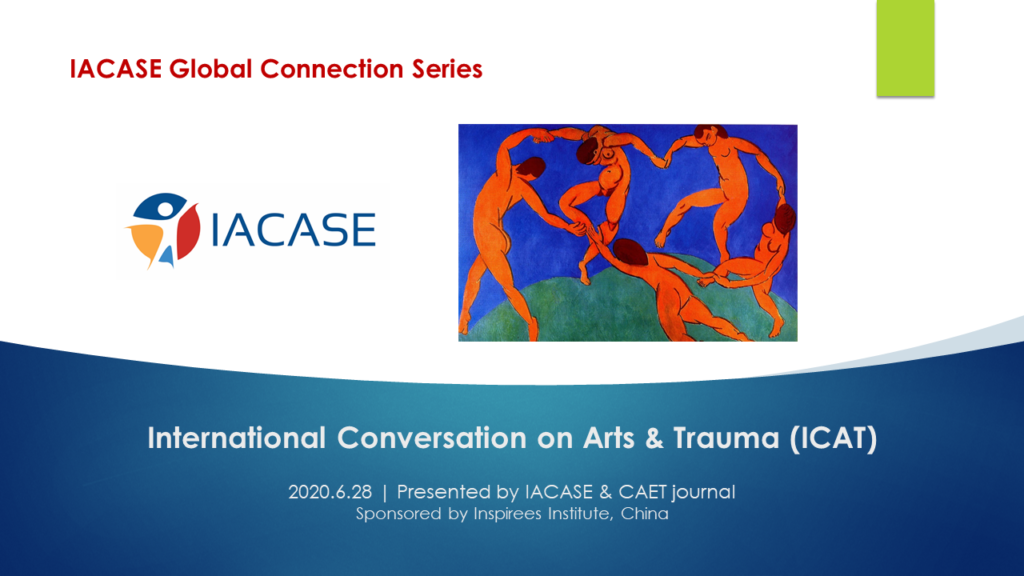 IACASE Global Connection Series

IACASE

International Conversation on Arts & Trauma (ICAT)

2020.6.28 | Presented by IACASE & CAET journal
Sponsored by Inspirees Institute, China